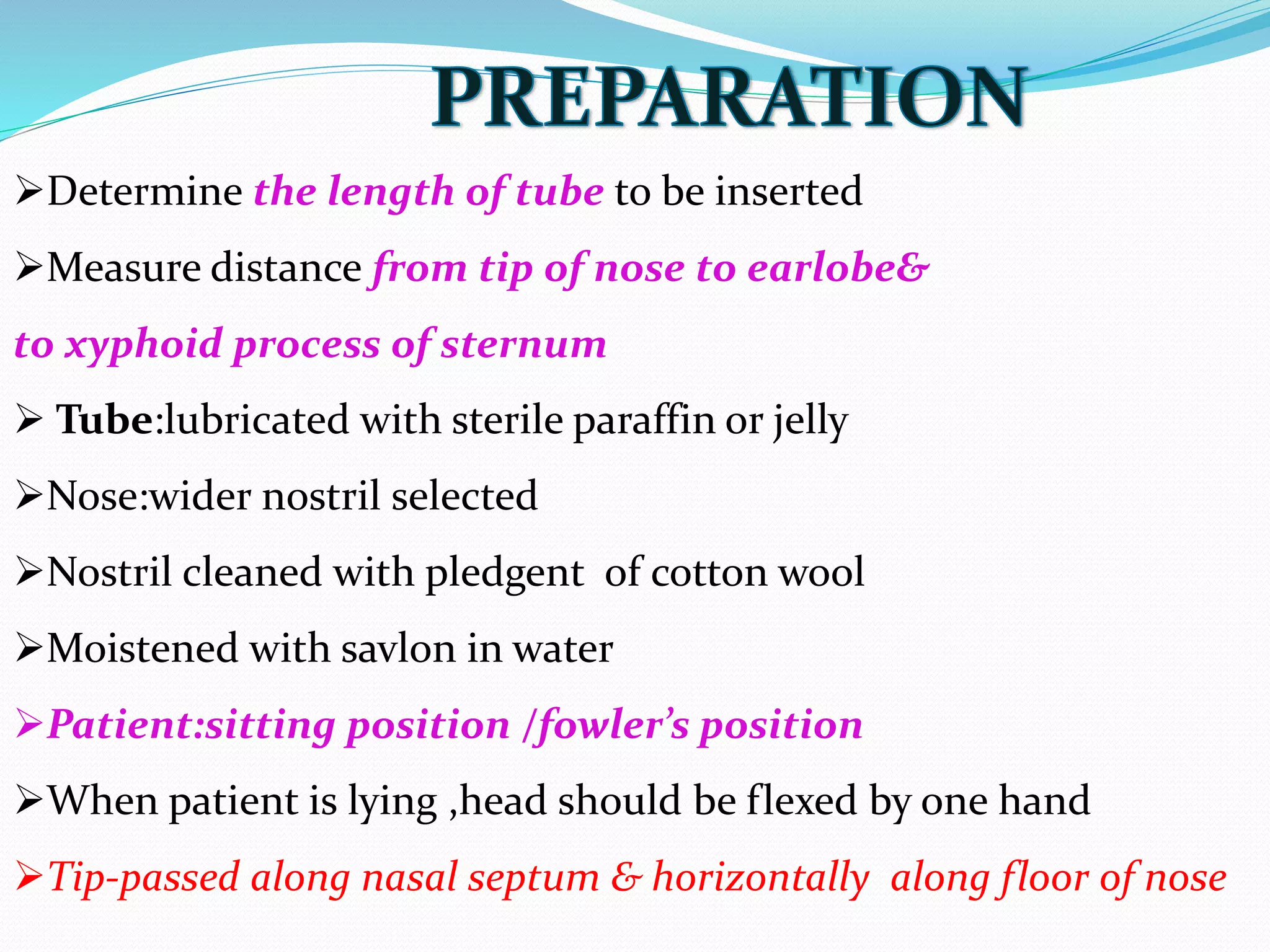 PREPARATION

➢Determine the length of tube to be inserted

➢Measure distance from tip of nose to earlobe& to xyphoid process of sternum

➢ Tube:lubricated with sterile paraffin or jelly

➢Nose:wider nostril selected

➢Nostril cleaned with pledgent of cotton wool

➢Moistened with savlon in water

➢Patient:sitting position /fowler's position

➢When patient is lying ,head should be flexed by one hand

➢Tip-passed along nasal septum & horizontally along floor of nose